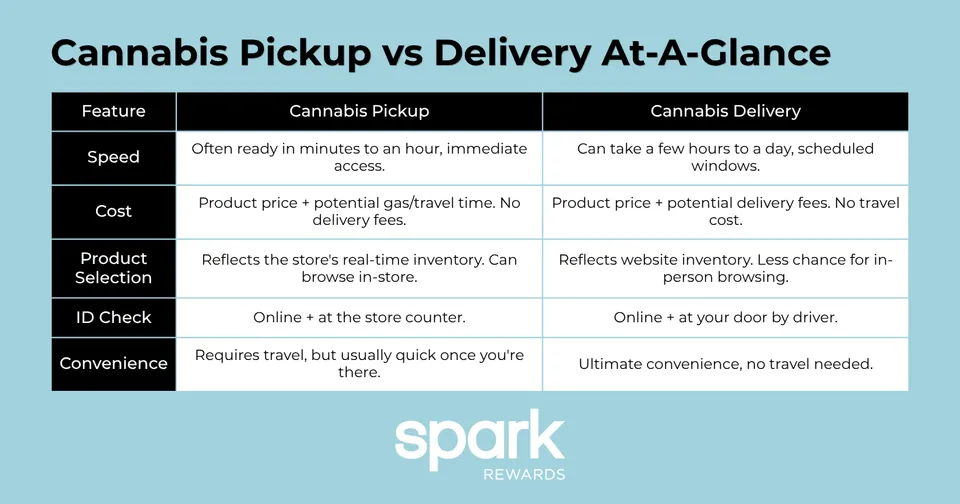 Cannabis Pickup vs Delivery At-A-Glance

| Feature | Cannabis Pickup | Cannabis Delivery |
|---|---|---|
| Speed | Often ready in minutes to an hour, immediate access. | Can take a few hours to a day, scheduled windows. |
| Cost | Product price + potential gas/travel time. No delivery fees. | Product price + potential delivery fees. No travel cost. |
| Product Selection | Reflects the store's real-time inventory. Can browse in-store. | Reflects website inventory. Less chance for in-person browsing. |
| ID Check | Online + at the store counter. | Online + at your door by driver. |
| Convenience | Requires travel, but usually quick once you're there. | Ultimate convenience, no travel needed. |

spark
REWARDS